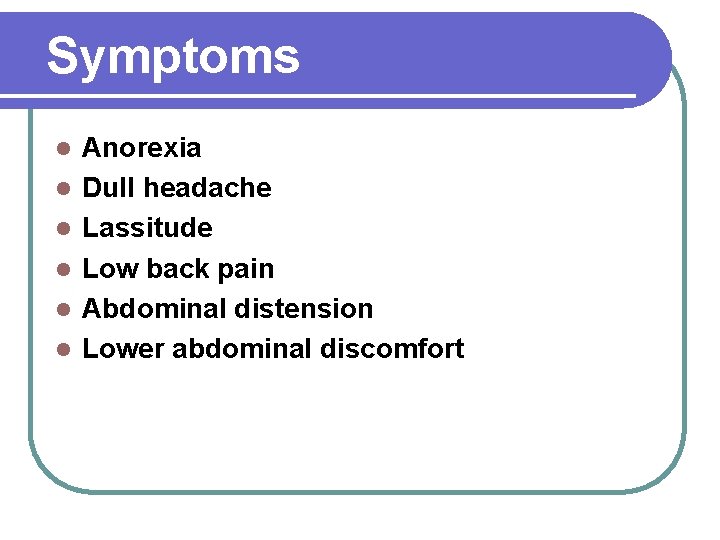 Symptoms

- Anorexia
- Dull headache
- Lassitude
- Low back pain
- Abdominal distension
- Lower abdominal discomfort